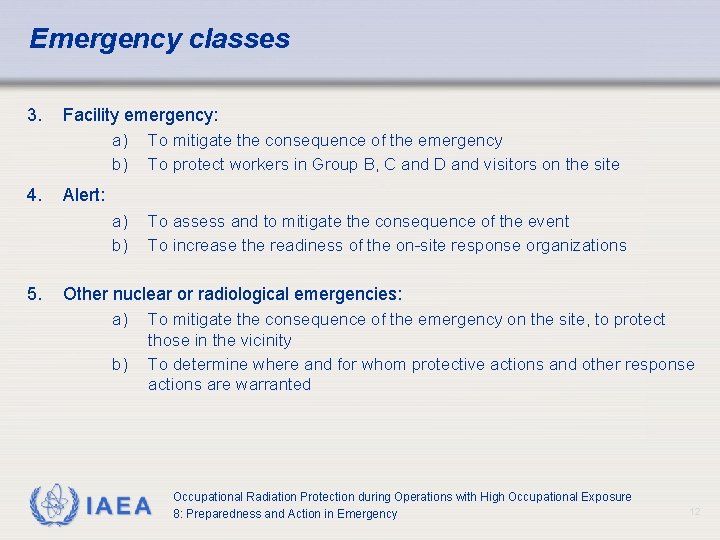 Emergency classes

3. Facility emergency:

a) To mitigate the consequence of the emergency

b) To protect workers in Group B, C and D and visitors on the site

4. Alert:

a) To assess and to mitigate the consequence of the event

b) To increase the readiness of the on-site response organizations

5. Other nuclear or radiological emergencies:

a) To mitigate the consequence of the emergency on the site, to protect those in the vicinity

b) To determine where and for whom protective actions and other response actions are warranted

IAEA

Occupational Radiation Protection during Operations with High Occupational Exposure
8: Preparedness and Action in Emergency

12